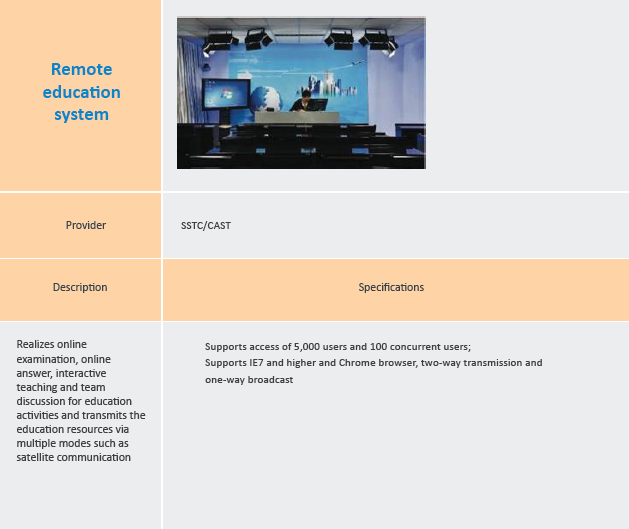 | Remote education system | |
|---|---|
| Provider | SSTC/CAST |
| Description | Specifications |
| Realizes online examination, online answer, interactive teaching and team discussion for education activities and transmits the education resources via multiple modes such as satellite communication | Supports access of 5,000 users and 100 concurrent users; Supports IE7 and higher and Chrome browser, two-way transmission and one-way broadcast |